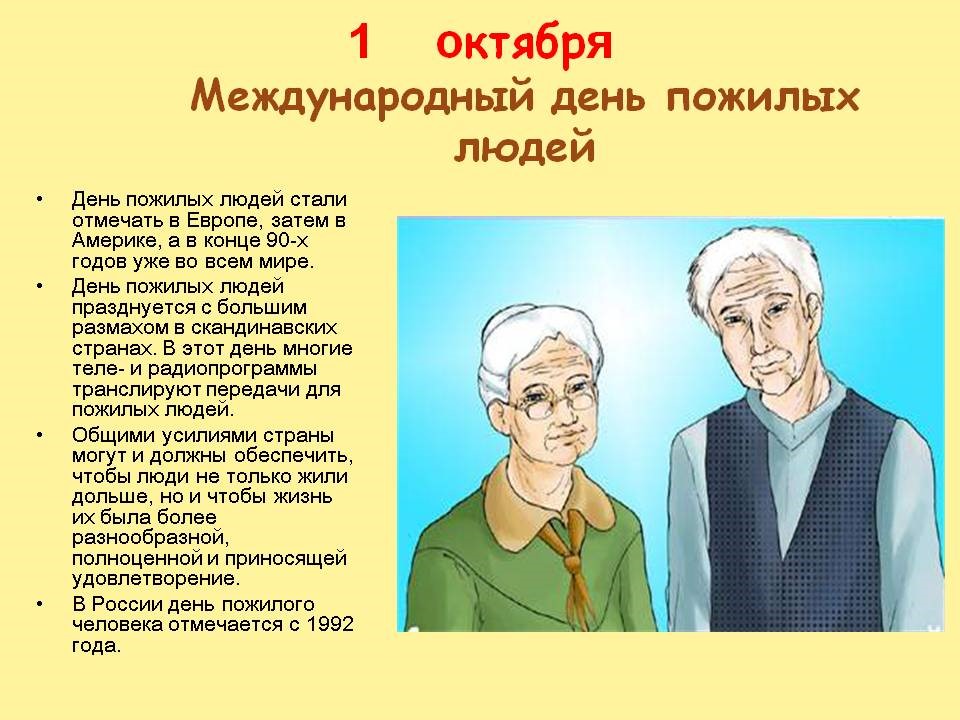 1 октября
Международный день пожилых людей

• День пожилых людей стали отмечать в Европе, затем в Америке, а в конце 90-х годов уже во всем мире.
• День пожилых людей празднуется с большим размахом в скандинавских странах. В этот день многие теле- и радиопрограммы транслируют передачи для пожилых людей.
• Общими усилиями страны могут и должны обеспечить, чтобы люди не только жили дольше, но и чтобы жизнь их была более разнообразной, полноценной и приносящей удовлетворение.
• В России день пожилого человека отмечается с 1992 года.